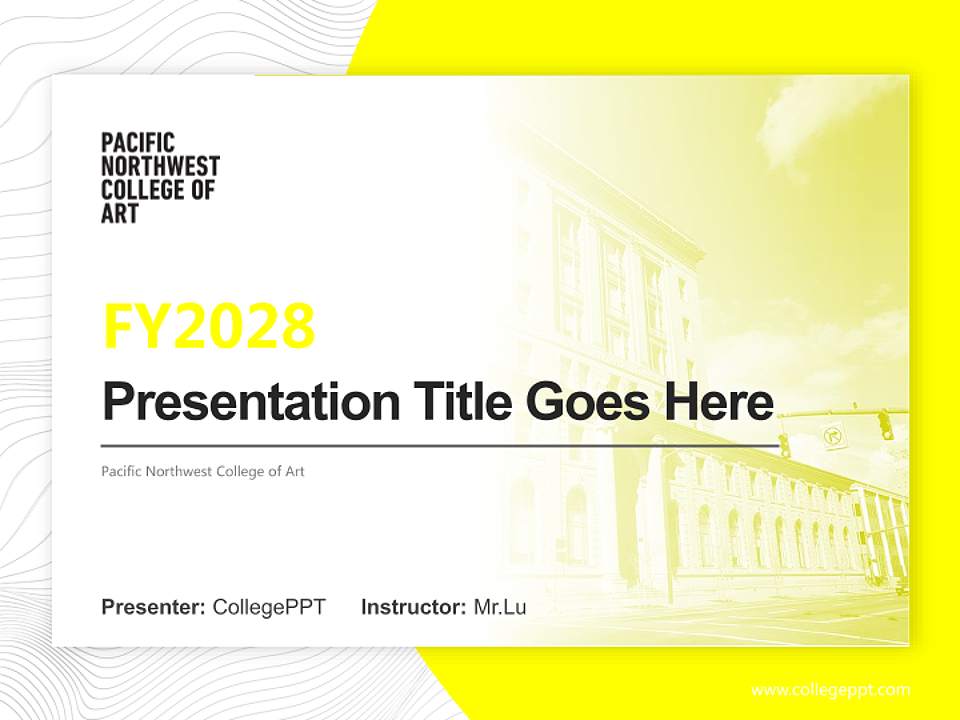 PACIFIC NORTHWEST COLLEGE OF ART

FY2028

Presentation Title Goes Here

Pacific Northwest College of Art

Presenter: CollegePPT Instructor: Mr.Lu

www.collegeppt.com